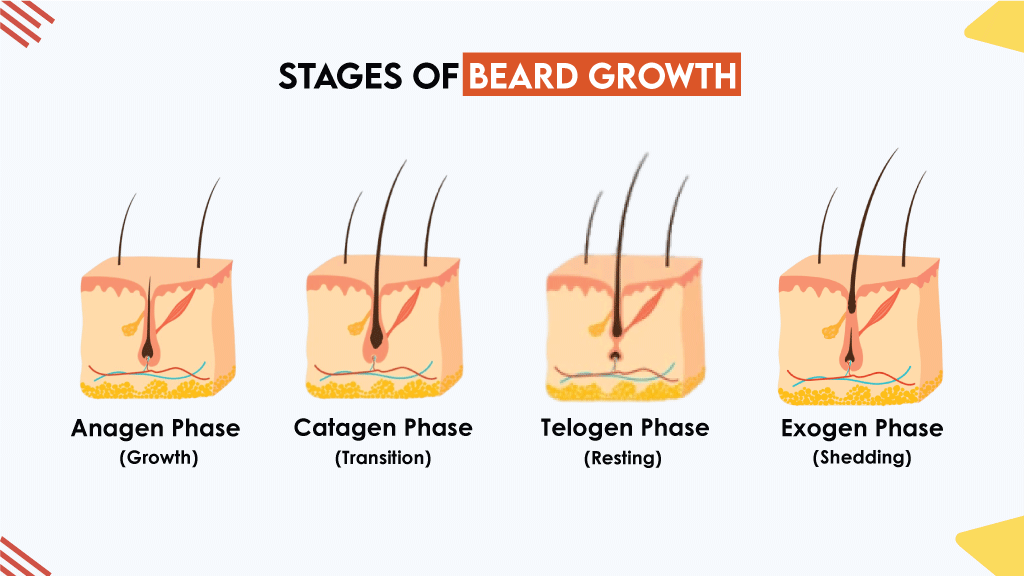 STAGES OF BEARD GROWTH

Anagen Phase
(Growth)

Catagen Phase
(Transition)

Telogen Phase
(Resting)

Exogen Phase
(Shedding)